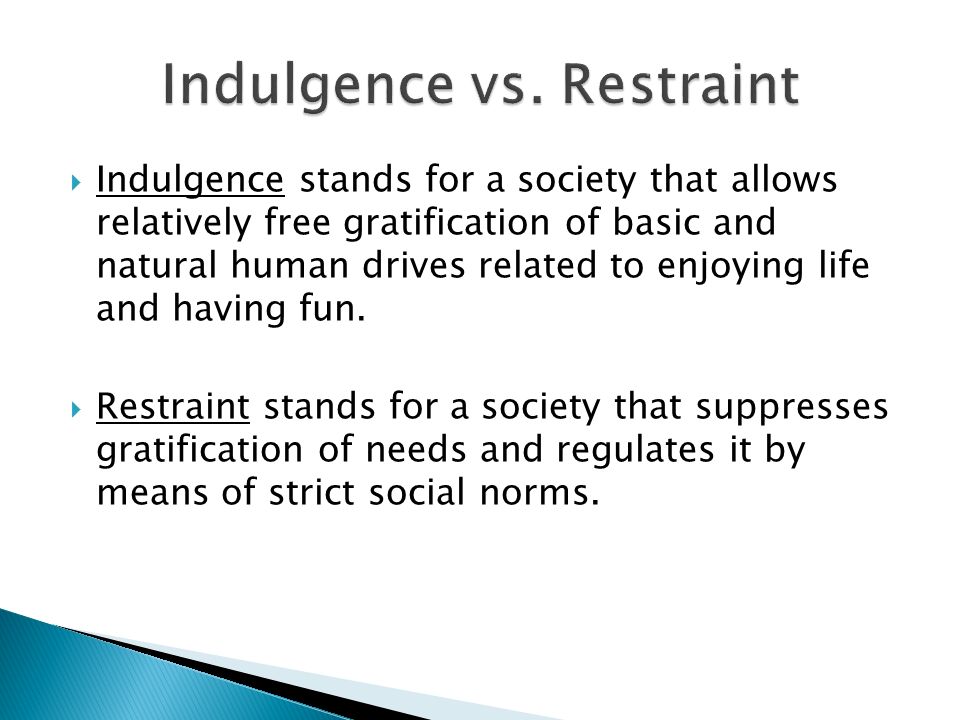 Indulgence vs. Restraint

Indulgence stands for a society that allows relatively free gratification of basic and natural human drives related to enjoying life and having fun.

Restraint stands for a society that suppresses gratification of needs and regulates it by means of strict social norms.